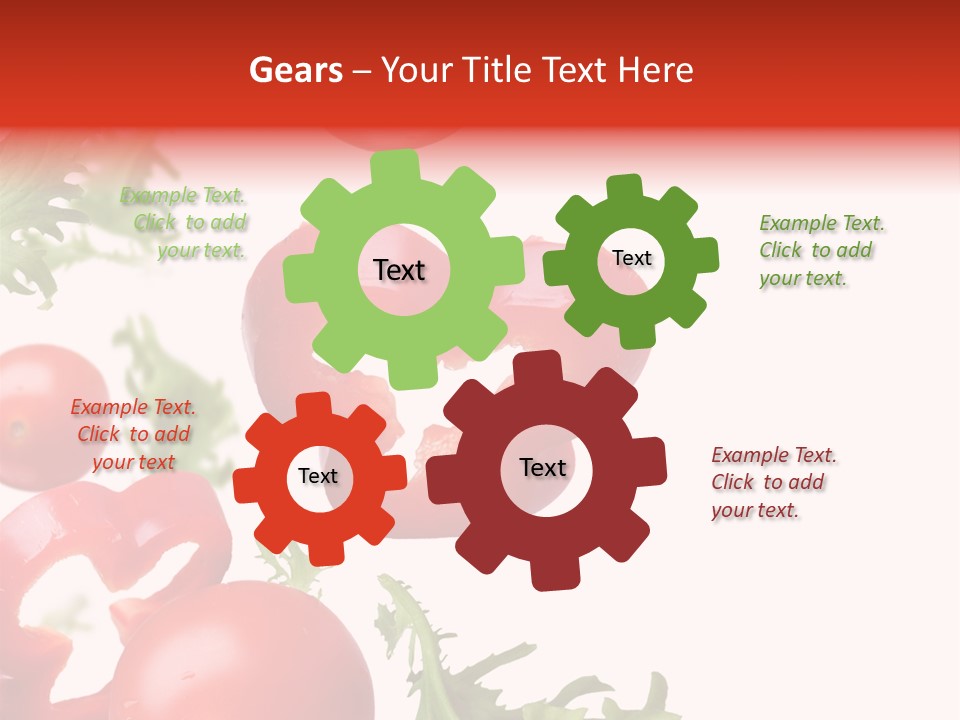 Gears – Your Title Text Here

Example Text. Click to add your text.

Text

Text

Example Text. Click to add your text.

Example Text. Click to add your text

Text

Text

Example Text. Click to add your text.